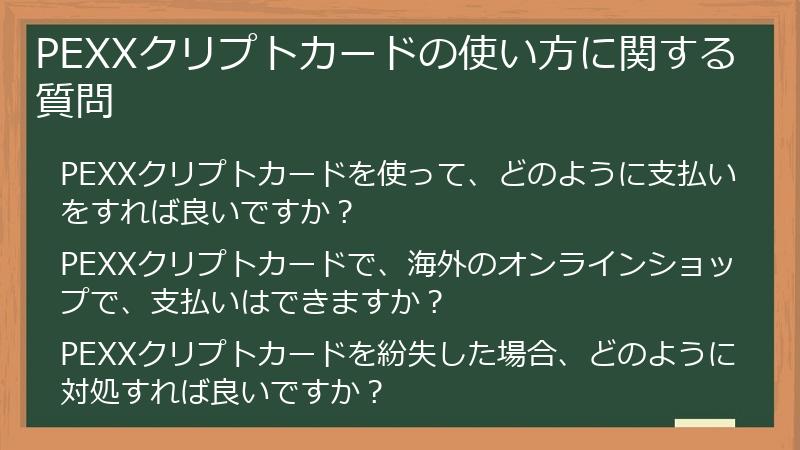 PEXXクリプトカードの使い方に関する質問

PEXXクリプトカードを使って、どのように支払いをすれば良いですか？

PEXXクリプトカードで、海外のオンラインショップで、支払いはできますか？

PEXXクリプトカードを紛失した場合、どのように対処すれば良いですか？